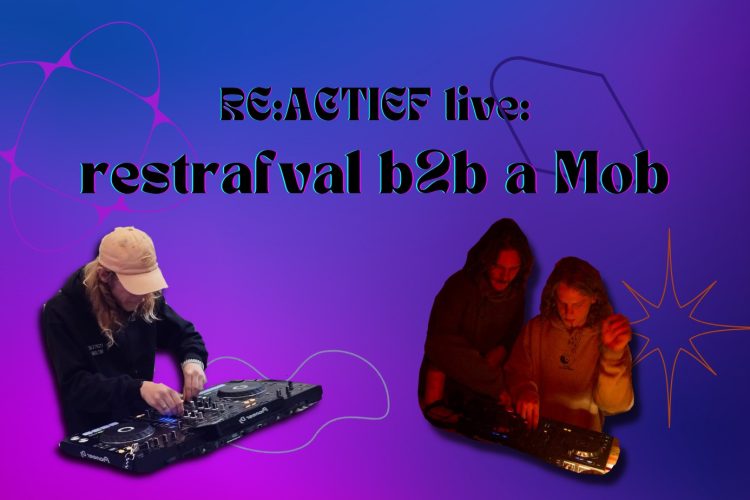 RE:ACTIEF live:
restrafval b2b a Mob